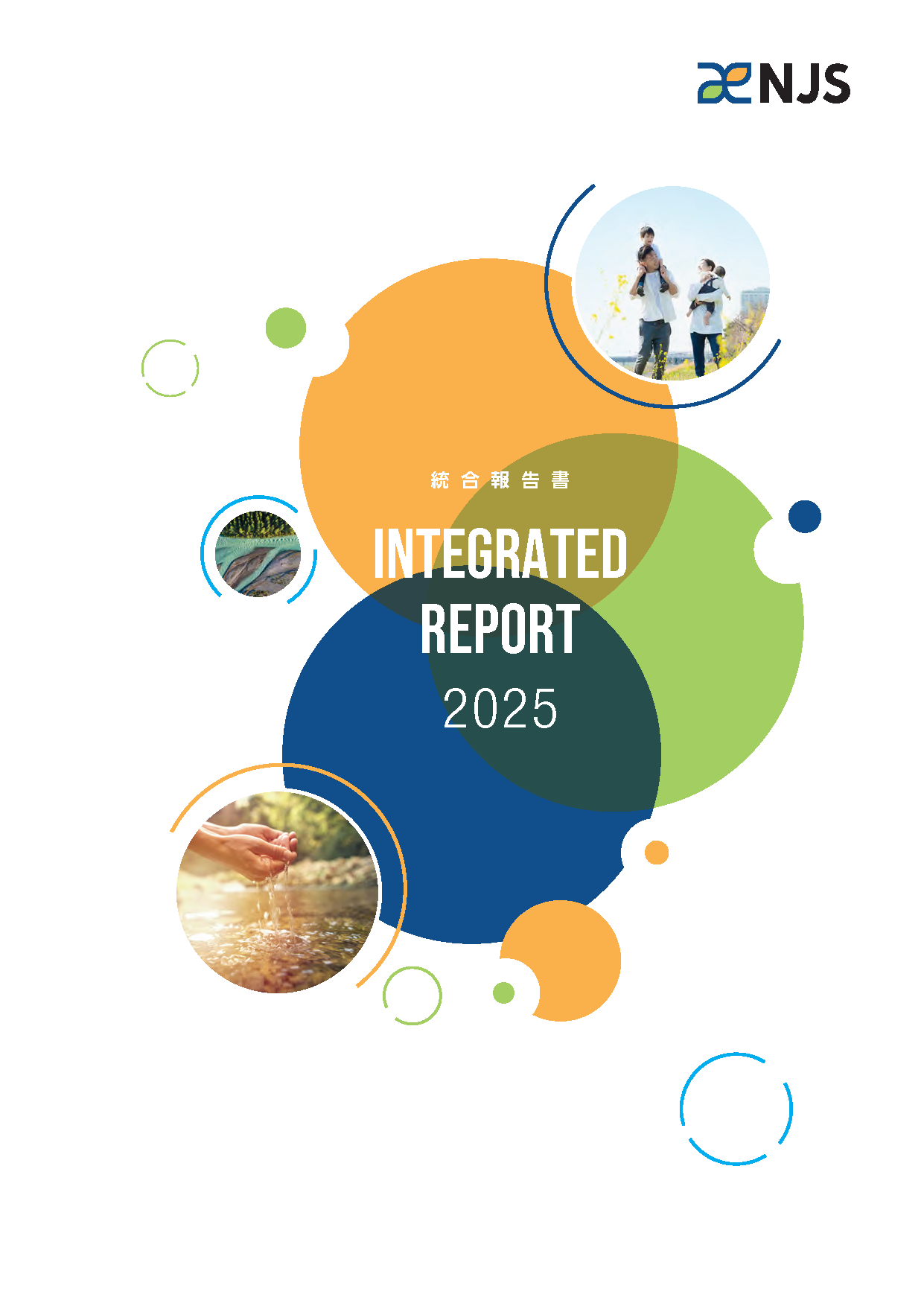 NJS

統合報告書

INTEGRATED REPORT

2025